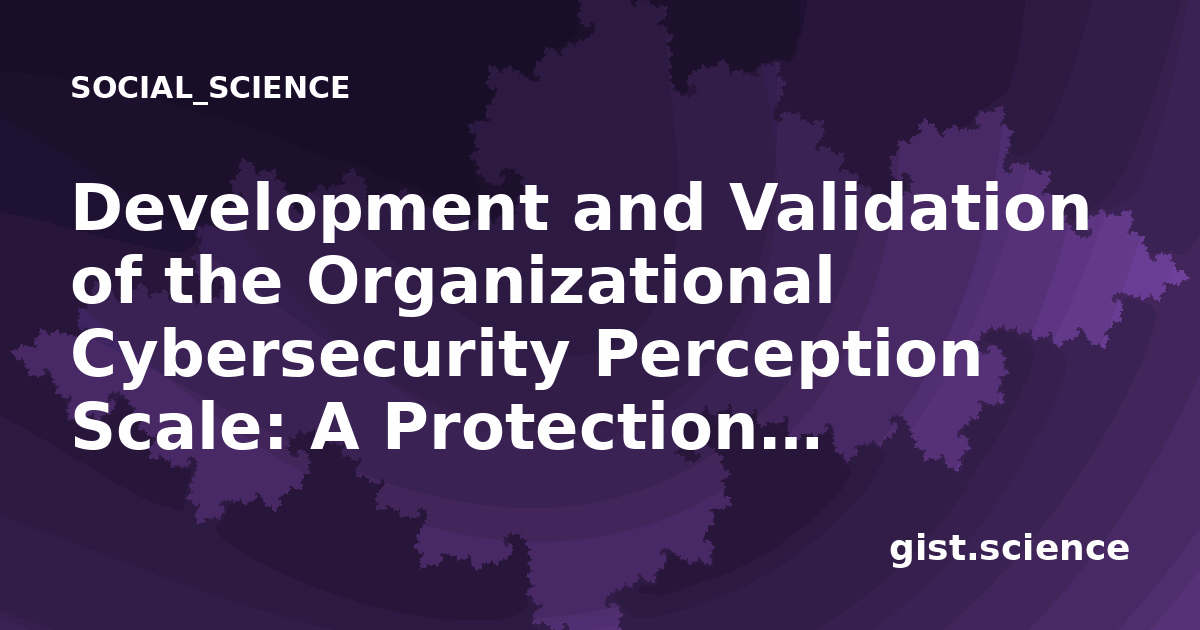 SOCIAL_SCIENCE

Development and Validation of the Organizational Cybersecurity Perception Scale: A Protection...

gist.science